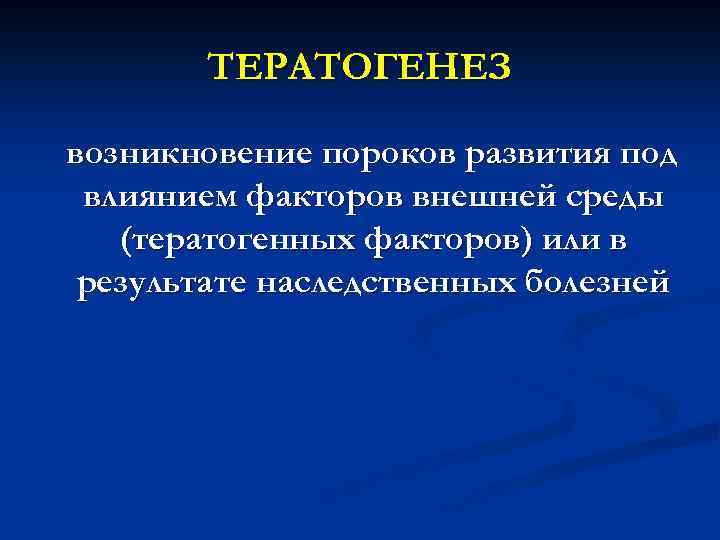 ТЕРАТОГЕНЕЗ

возникновение пороков развития под влиянием факторов внешней среды (тератогенных факторов) или в результате наследственных болезней